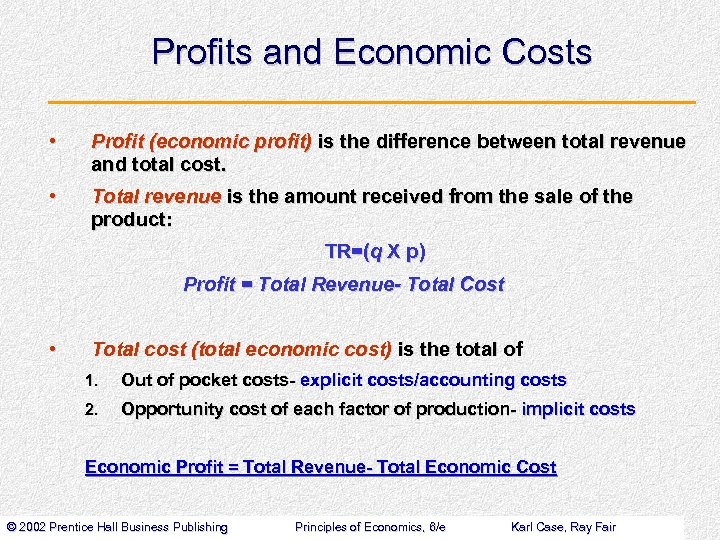 Profits and Economic Costs

• Profit (economic profit) is the difference between total revenue and total cost.

• Total revenue is the amount received from the sale of the product:

TR=(q X p)

Profit = Total Revenue- Total Cost

• Total cost (total economic cost) is the total of

1. Out of pocket costs- explicit costs/accounting costs
2. Opportunity cost of each factor of production- implicit costs

Economic Profit = Total Revenue- Total Economic Cost

© 2002 Prentice Hall Business Publishing Principles of Economics, 6/e Karl Case, Ray Fair